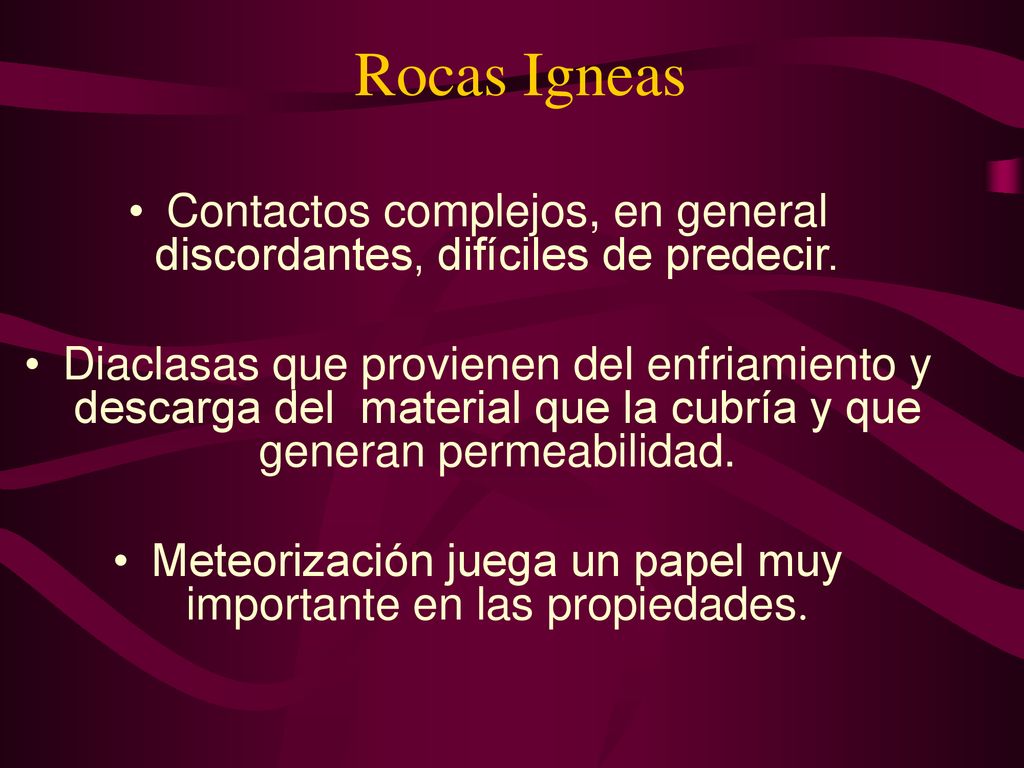 Rocas Igneas

• Contactos complejos, en general discordantes, difíciles de predecir.

• Diaclasas que provienen del enfriamiento y descarga del material que la cubría y que generan permeabilidad.

• Meteorización juega un papel muy importante en las propiedades.